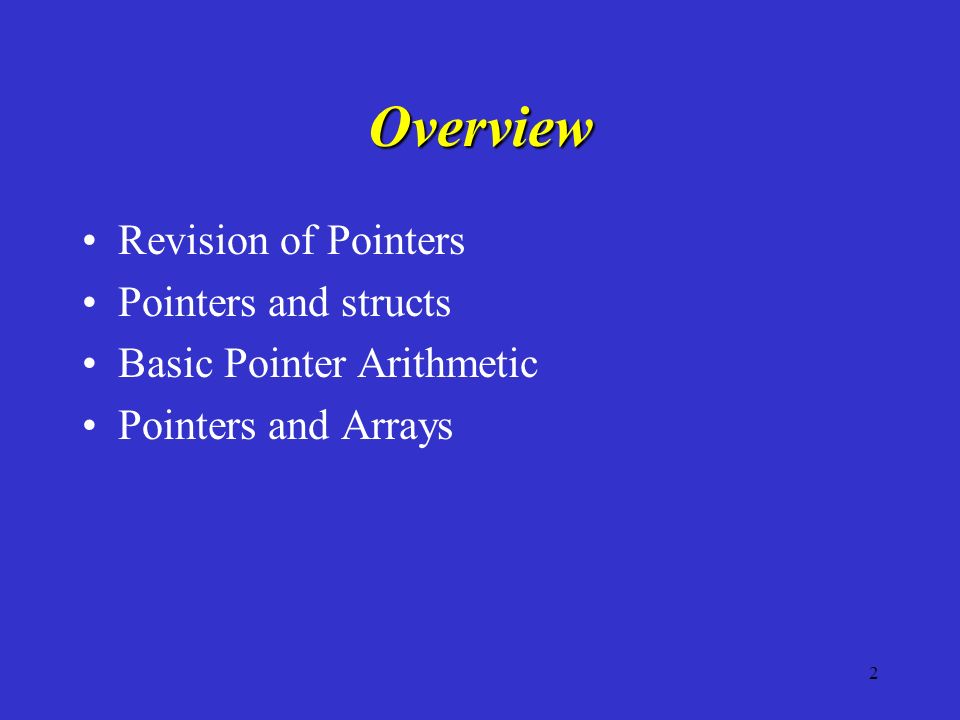 Overview

• Revision of Pointers
• Pointers and structs
• Basic Pointer Arithmetic
• Pointers and Arrays

2